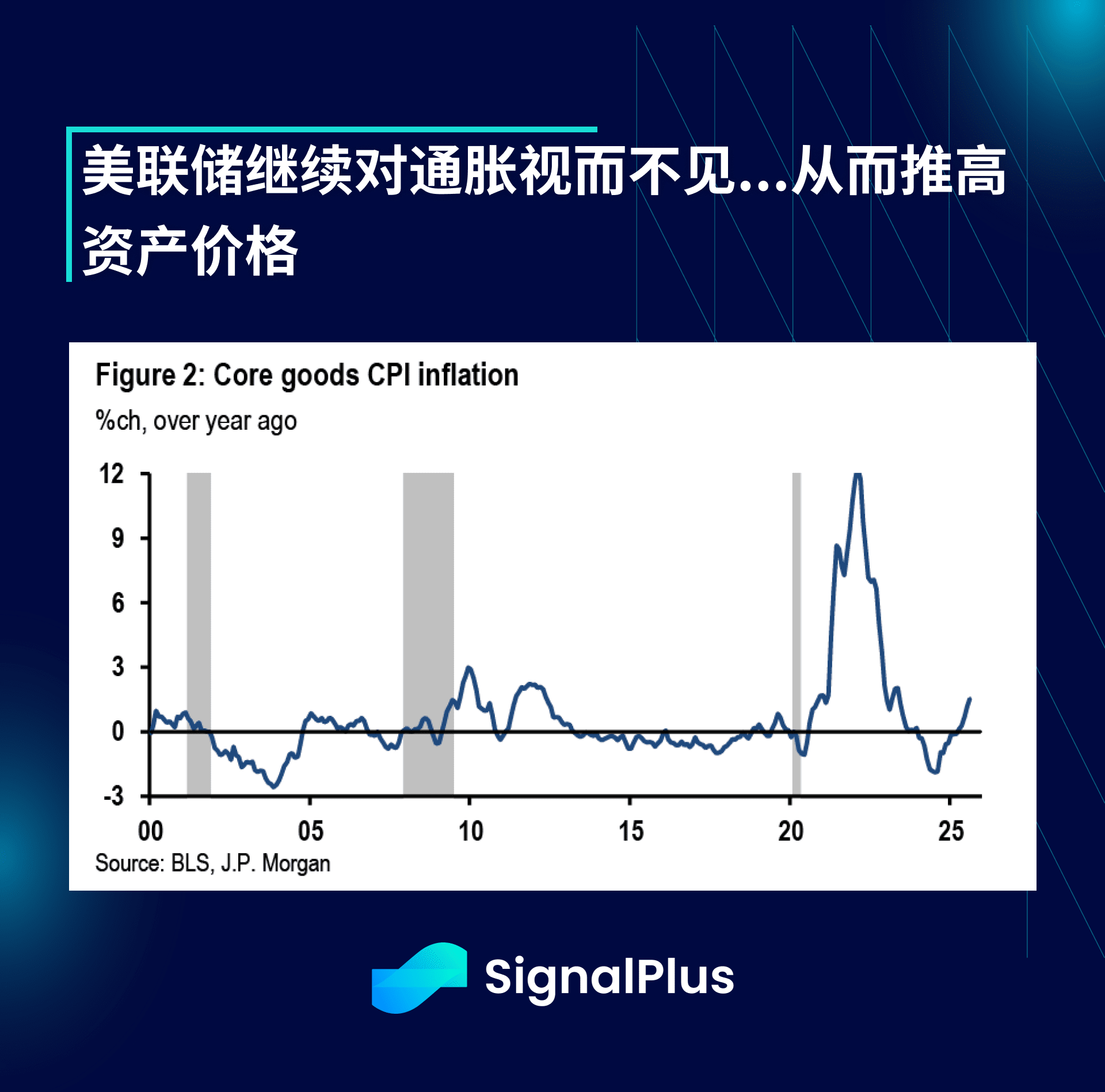 美联储继续对通胀视而不见...从而推高资产价格

Figure 2: Core goods CPI inflation

%ch, over year ago

12
9
6
3
0
-3

00 05 10 15 20 25

Source: BLS, J.P. Morgan

SignalPlus